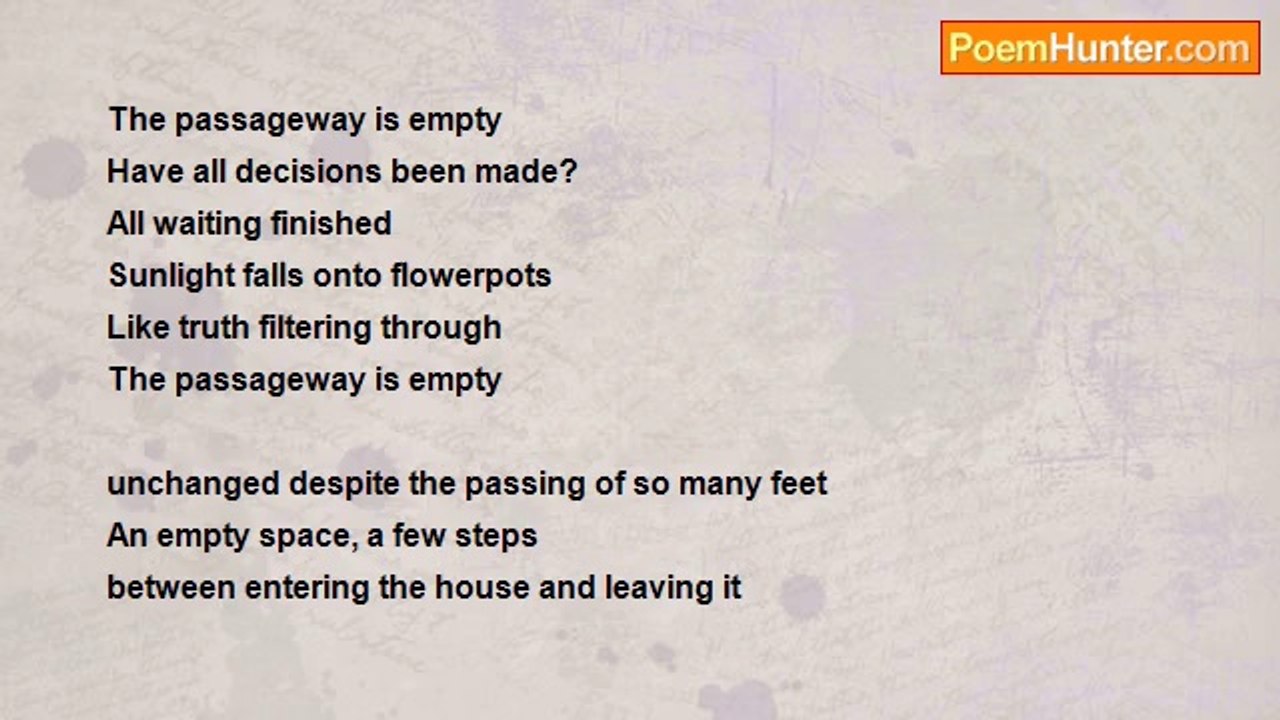 PoemHunter.com

The passageway is empty
Have all decisions been made?
All waiting finished
Sunlight falls onto flowerpots
Like truth filtering through
The passageway is empty

unchanged despite the passing of so many feet
An empty space, a few steps
between entering the house and leaving it